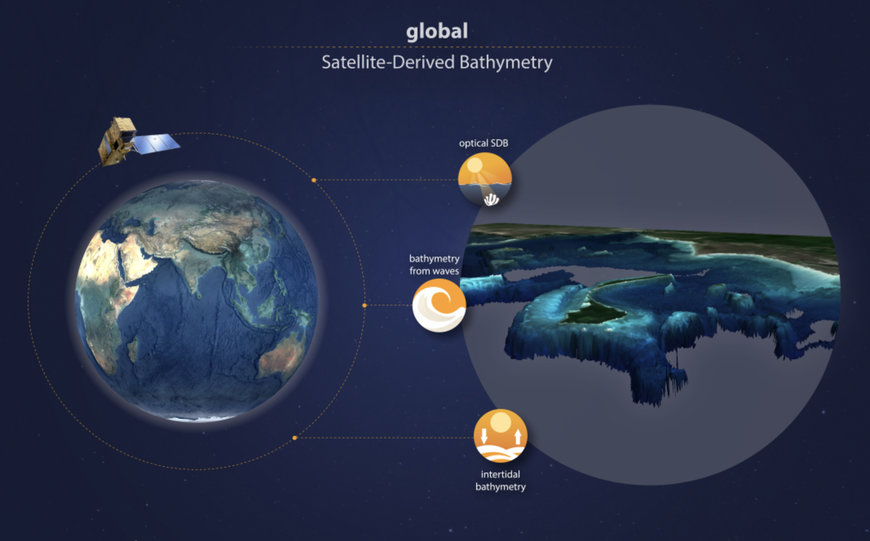 global

Satellite-Derived Bathymetry

optical SDB

bathymetry from waves

intertidal bathymetry